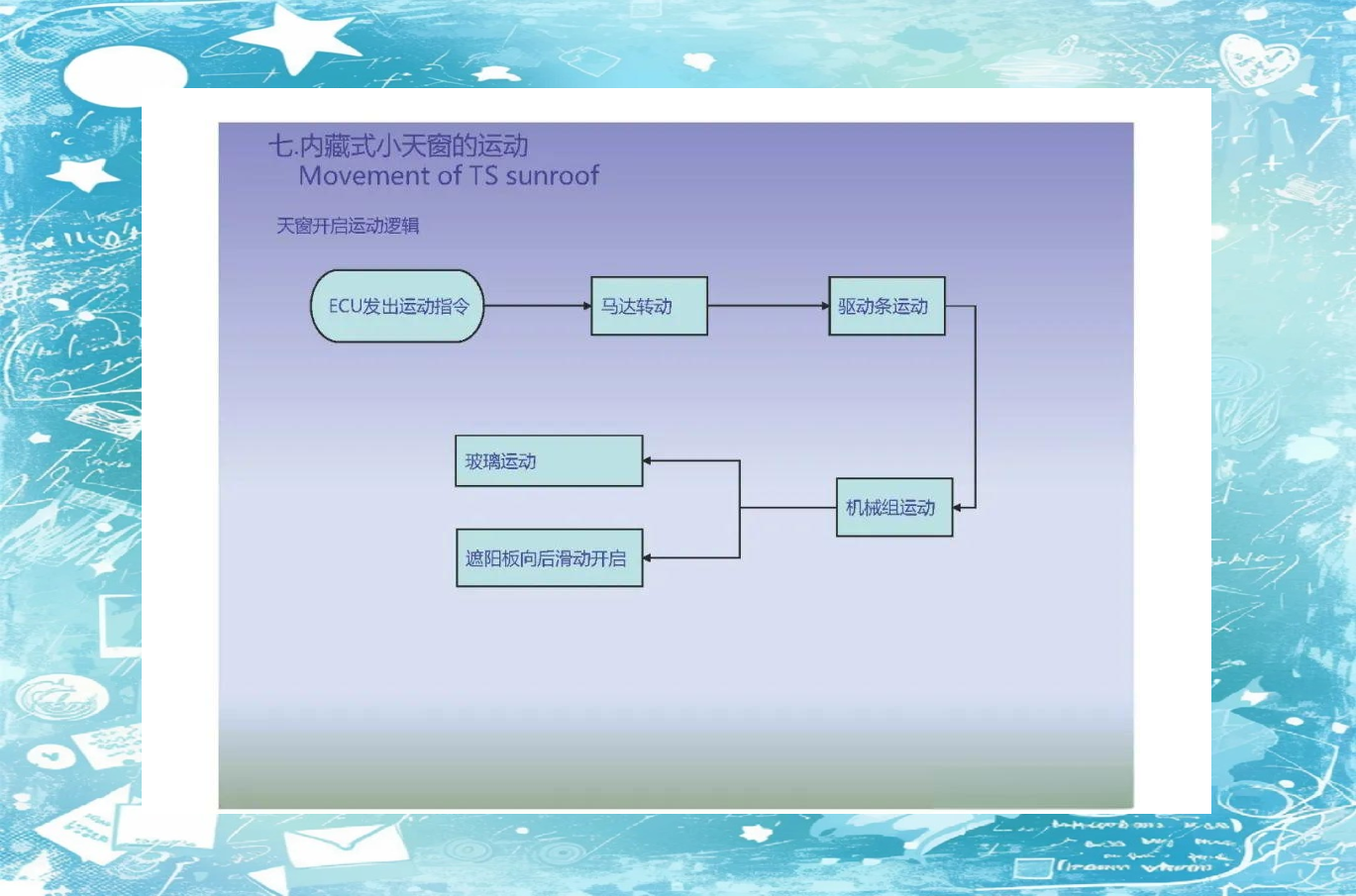 七.内藏式小天窗的运动
Movement of TS sunroof

天窗开启运动逻辑

ECU发出运动指令

马达转动

驱动条运动

机械组运动

玻璃运动

遮阳板向后滑动开启